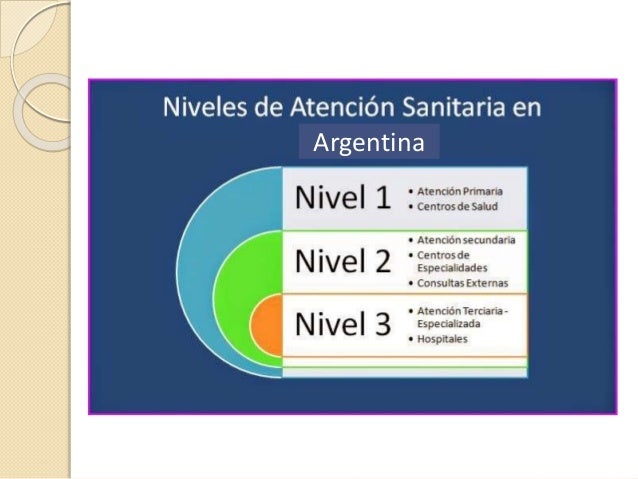 Niveles de Atención Sanitaria en Argentina

Nivel 1
• Atención Primaria
• Centros de Salud

Nivel 2
• Atención secundaria
• Centros de Especialidades
• Consultas Externas

Nivel 3
• Atención Terciaria - Especializada
• Hospitales